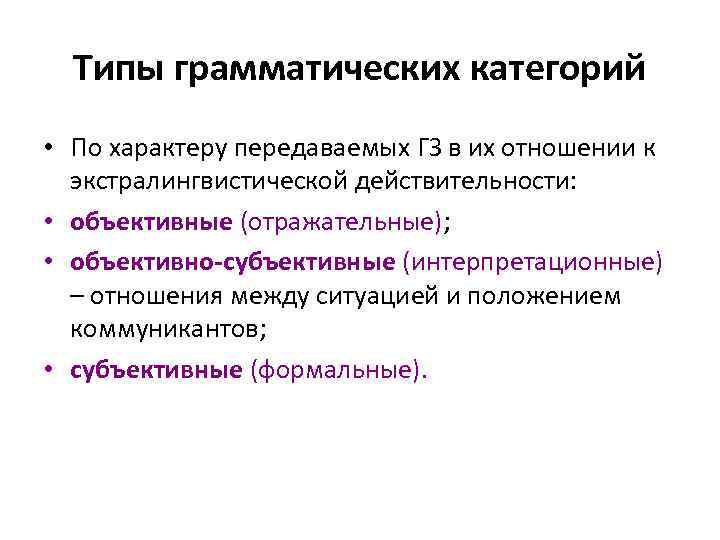 Типы грамматических категорий

• По характеру передаваемых ГЗ в их отношении к экстралингвистической действительности:

• объективные (отражательные);

• объективно-субъективные (интерпретационные) – отношения между ситуацией и положением коммуникантов;

• субъективные (формальные).